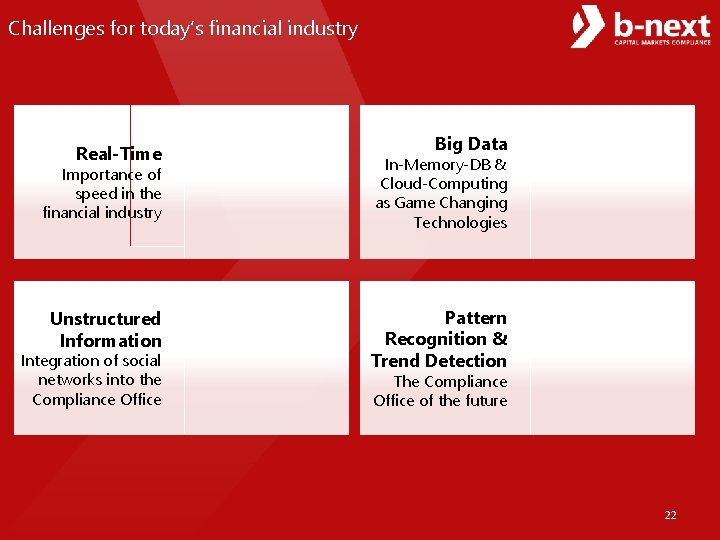 Challenges for today's financial industry

b-next
CAPITAL MARKETS COMPLIANCE

Real-Time
Importance of speed in the financial industry

Big Data
In-Memory-DB & Cloud-Computing as Game Changing Technologies

Unstructured Information
Integration of social networks into the Compliance Office

Pattern Recognition & Trend Detection
The Compliance Office of the future

22